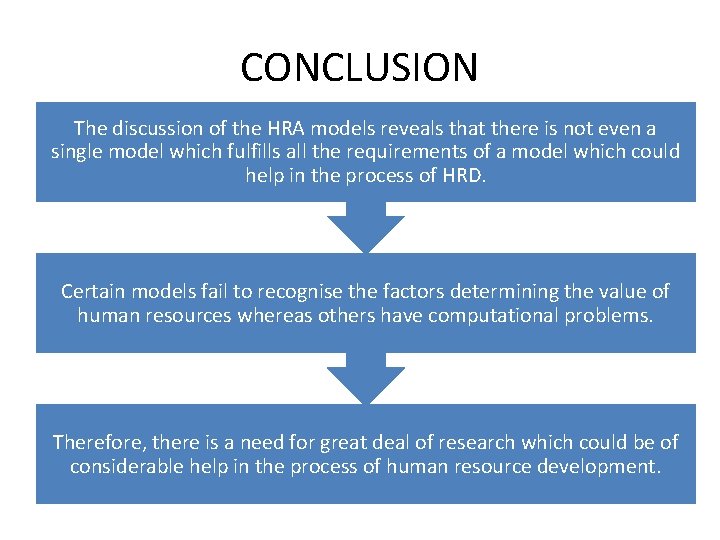 CONCLUSION

The discussion of the HRA models reveals that there is not even a single model which fulfills all the requirements of a model which could help in the process of HRD.

Certain models fail to recognise the factors determining the value of human resources whereas others have computational problems.

Therefore, there is a need for great deal of research which could be of considerable help in the process of human resource development.